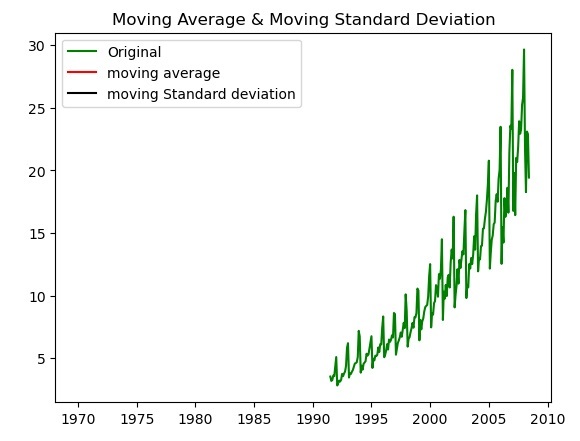 Moving Average & Moving Standard Deviation

Original
moving average
moving Standard deviation

30
25
20
15
10
5

1970 1975 1980 1985 1990 1995 2000 2005 2010